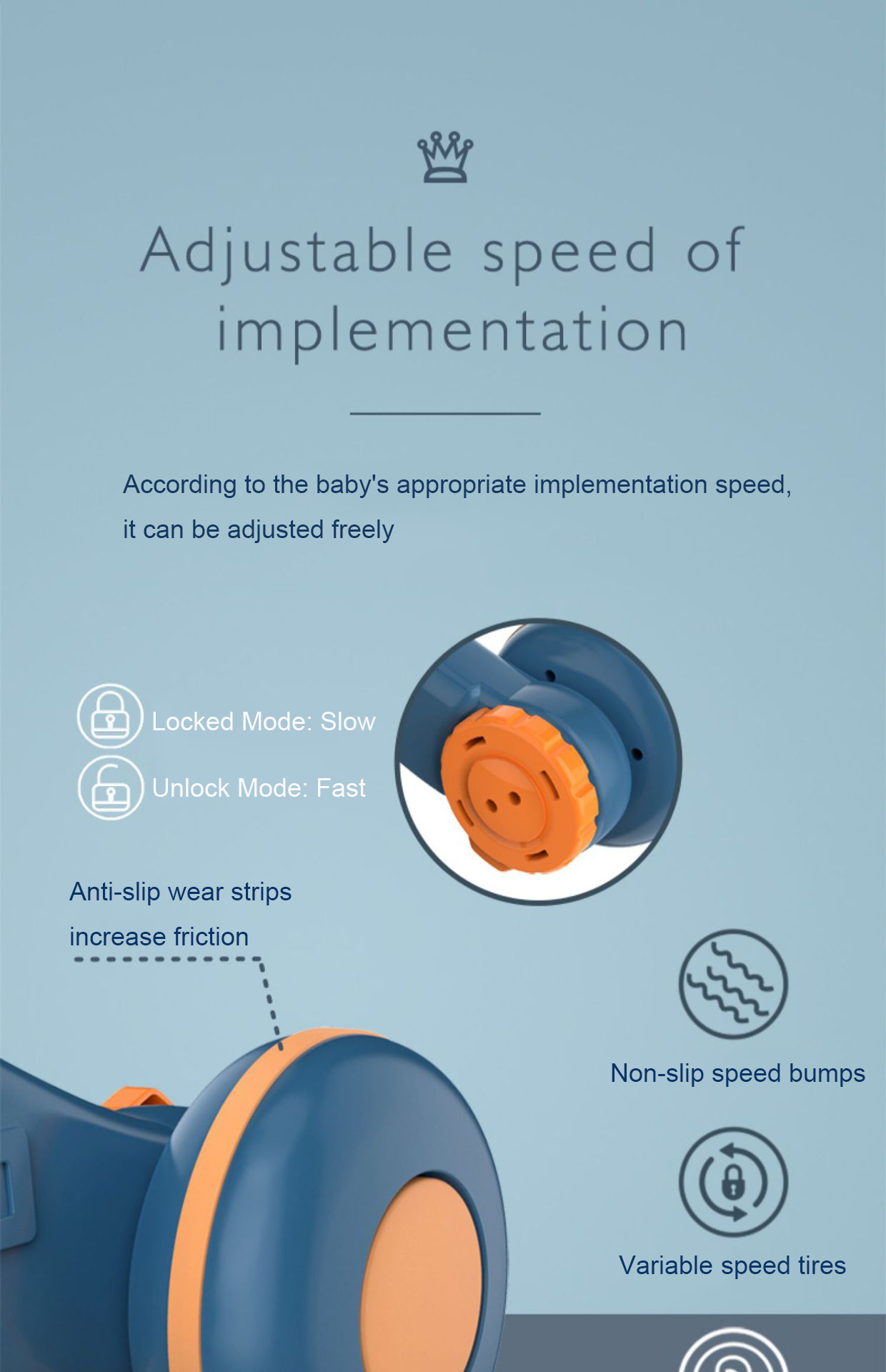 Adjustable speed of implementation

According to the baby's appropriate implementation speed, it can be adjusted freely

Locked Mode: Slow

Unlock Mode: Fast

Anti-slip wear strips increase friction

Non-slip speed bumps

Variable speed tires